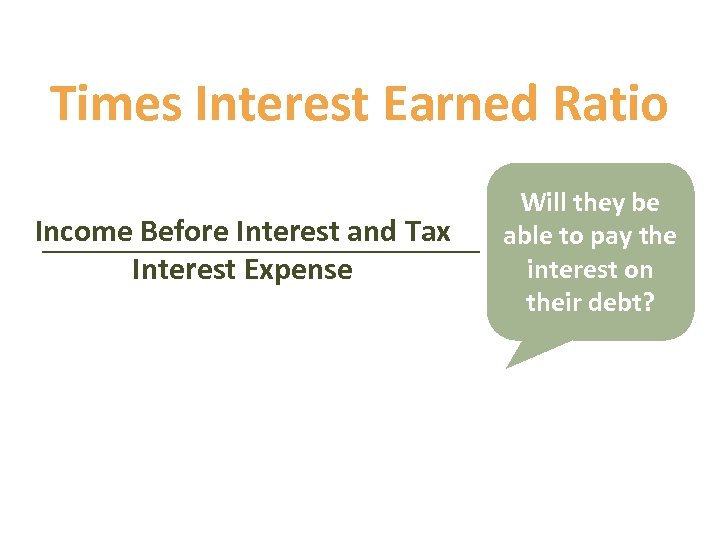 Times Interest Earned Ratio

$\frac{\text{Income Before Interest and Tax}}{\text{Interest Expense}}$

Will they be able to pay the interest on their debt?